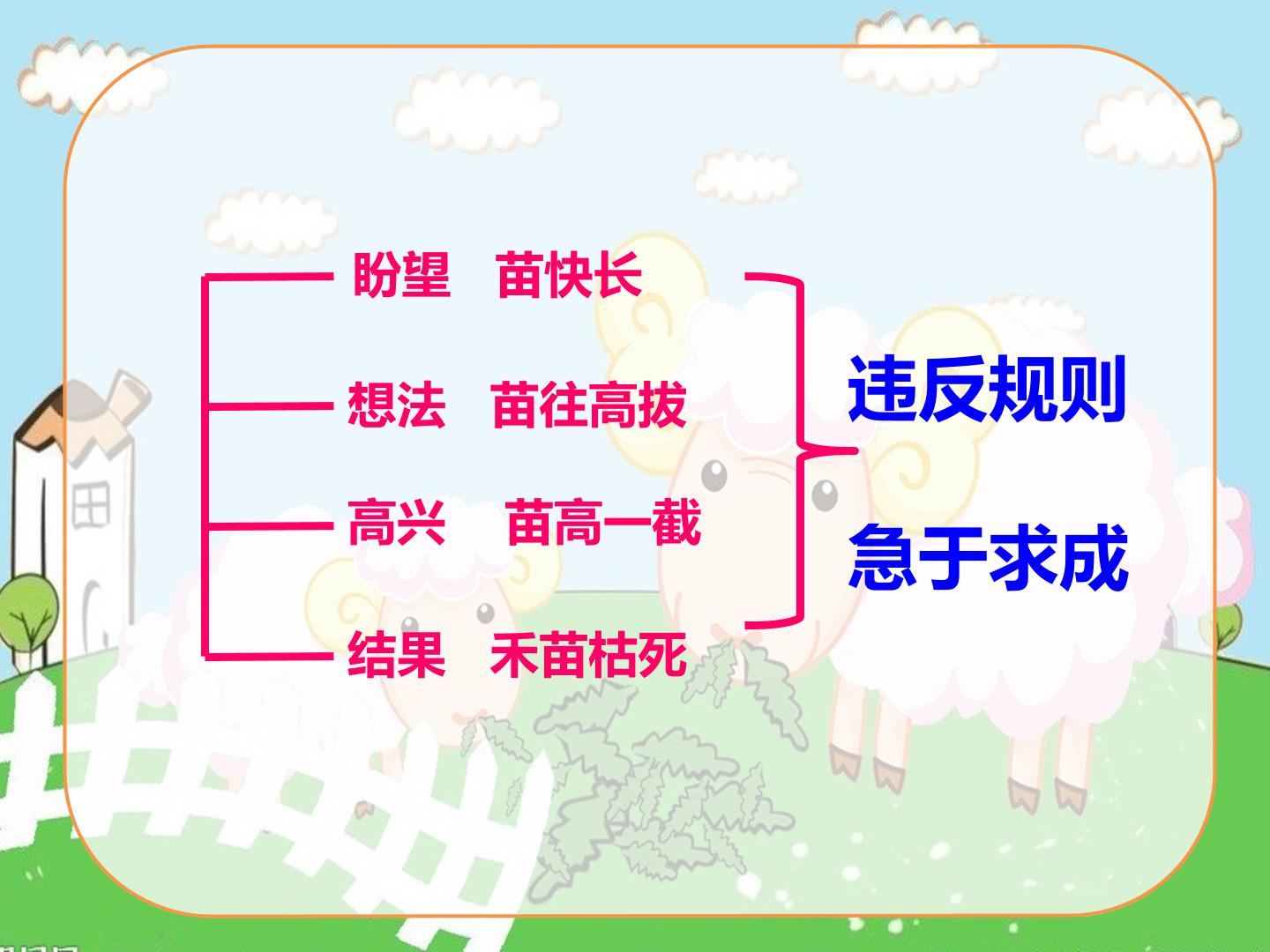 盼望　苗快长

想法　苗往高拔

高兴　苗高一截

结果　禾苗枯死

违反规则

急于求成